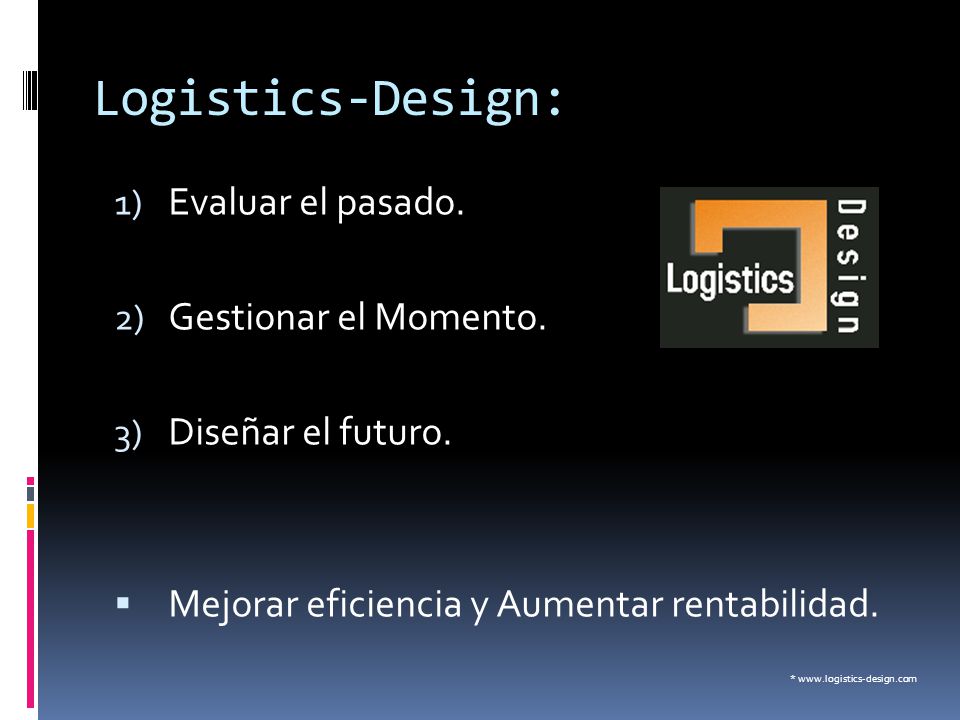 Logistics-Design:

1) Evaluar el pasado.

2) Gestionar el Momento.

3) Diseñar el futuro.

Logistics Design

▪ Mejorar eficiencia y Aumentar rentabilidad.

* www.logistics-design.com